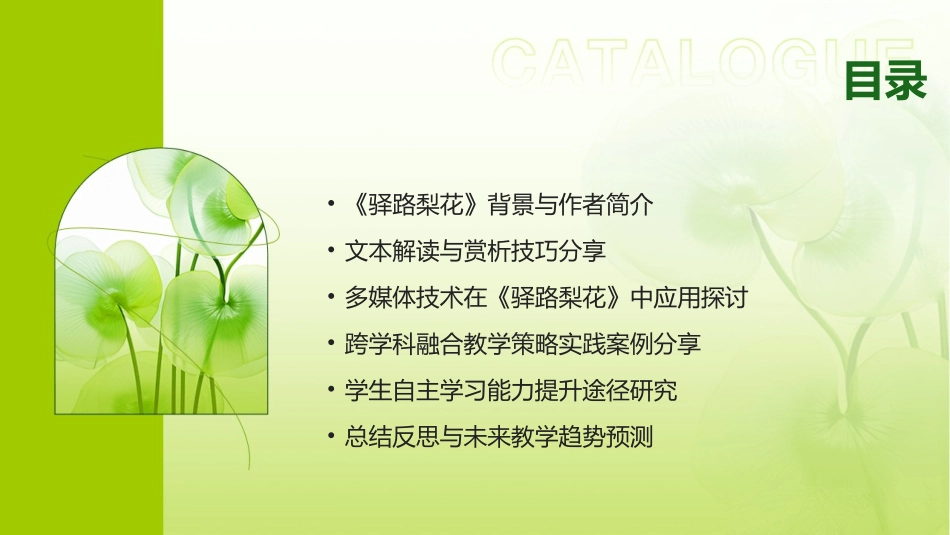 CATALOGUE

目录

• 《驿路梨花》背景与作者简介
• 文本解读与赏析技巧分享
• 多媒体技术在《驿路梨花》中应用探讨
• 跨学科融合教学策略实践案例分享
• 学生自主学习能力提升途径研究
• 总结反思与未来教学趋势预测